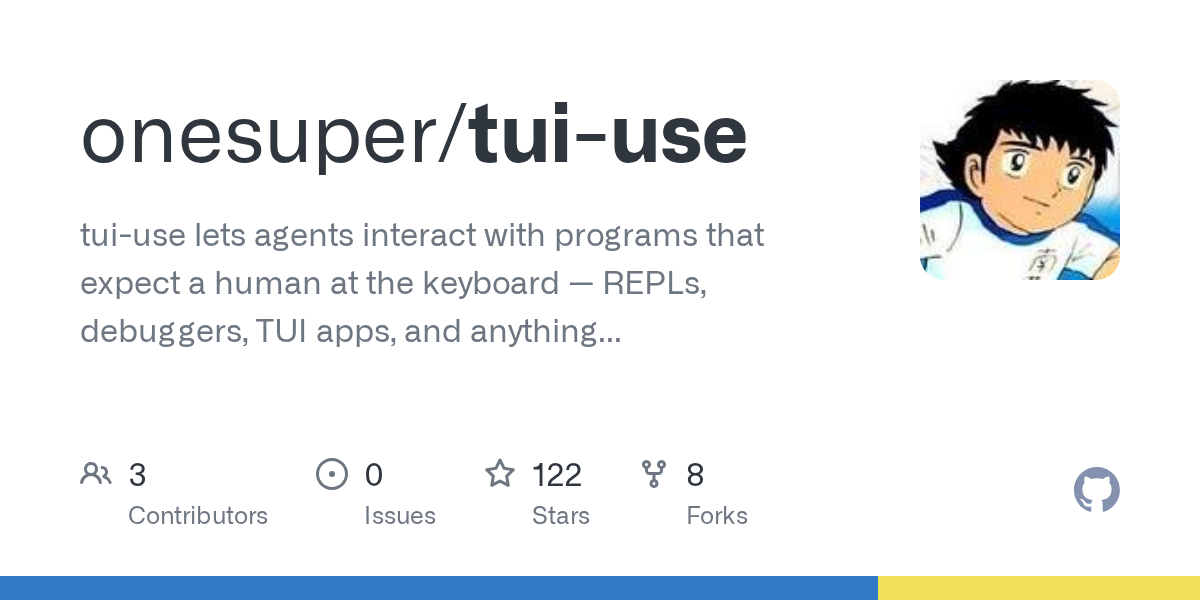 onesuper/tui-use

tui-use lets agents interact with programs that expect a human at the keyboard — REPLs, debuggers, TUI apps, and anything...

3
Contributors

0
Issues

122
Stars

8
Forks